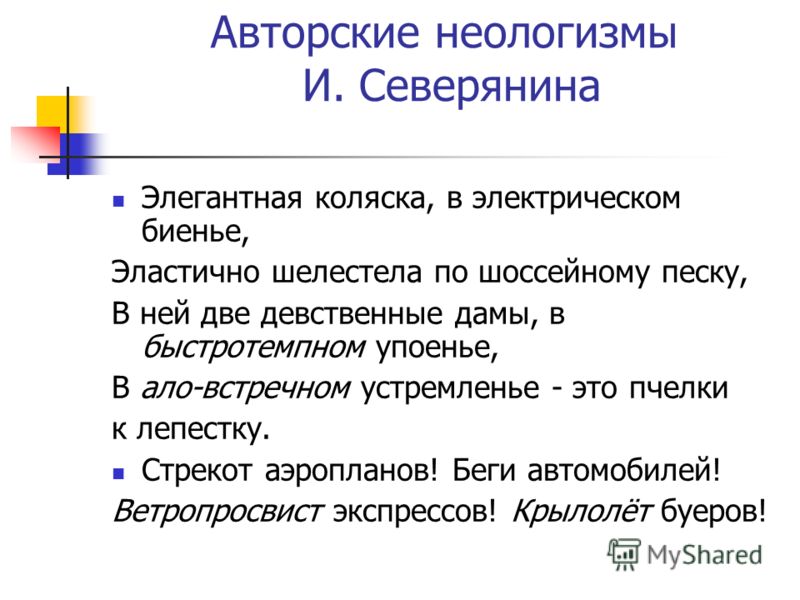 Авторские неологизмы И. Северянина

Элегантная коляска, в электрическом биенье,

Эластично шелестела по шоссейному песку,

В ней две девственные дамы, в быстротемпном упоенье,

В ало-встречном устремленье - это пчелки к лепестку.

Стрекот аэропланов! Беги автомобилей!

Ветропросвист экспрессов! Крылолёт буеров!

MyShared